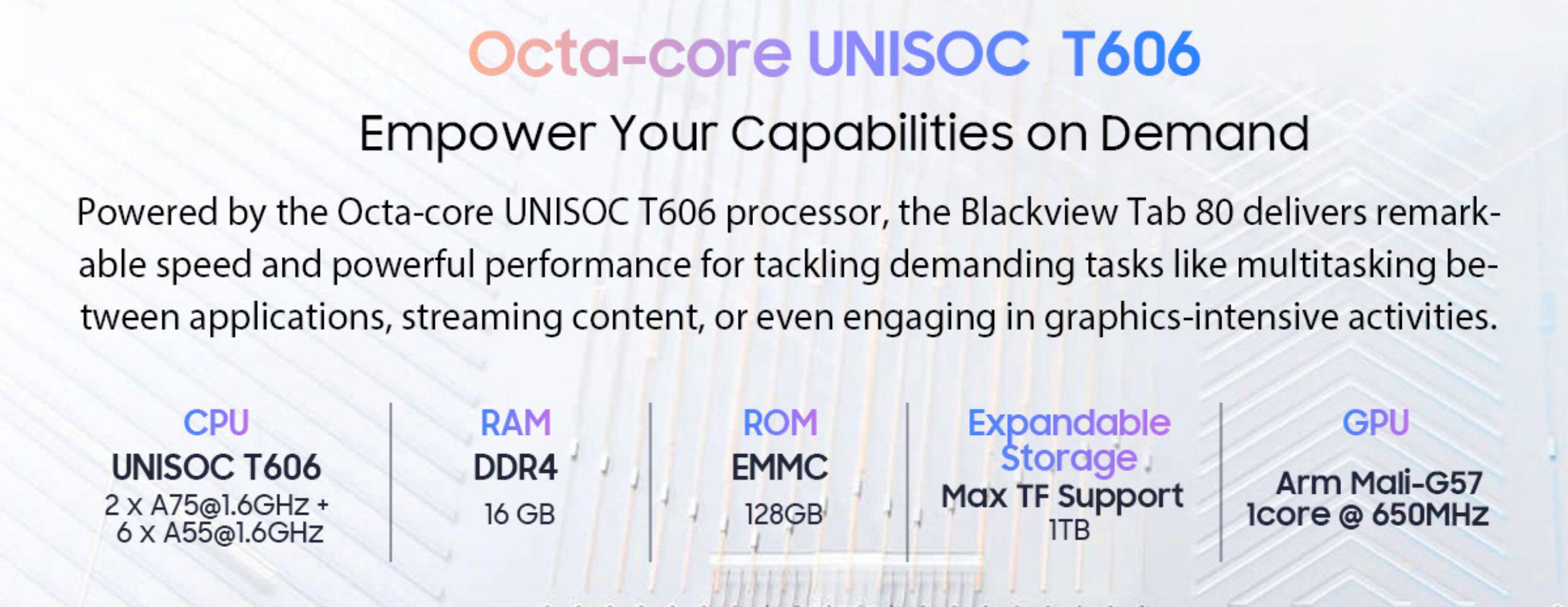 Octa-core UNISOC T606

Empower Your Capabilities on Demand

Powered by the Octa-core UNISOC T606 processor, the Blackview Tab 80 delivers remarkable speed and powerful performance for tackling demanding tasks like multitasking between applications, streaming content, or even engaging in graphics-intensive activities.

CPU
UNISOC T606
2 x A75@1.6GHz + 6 x A55@1.6GHz

RAM
DDR4
16 GB

ROM
EMMC
128GB

Expandable Storage
Max TF Support
1TB

GPU
Arm Mali-G57
1core @ 650MHz